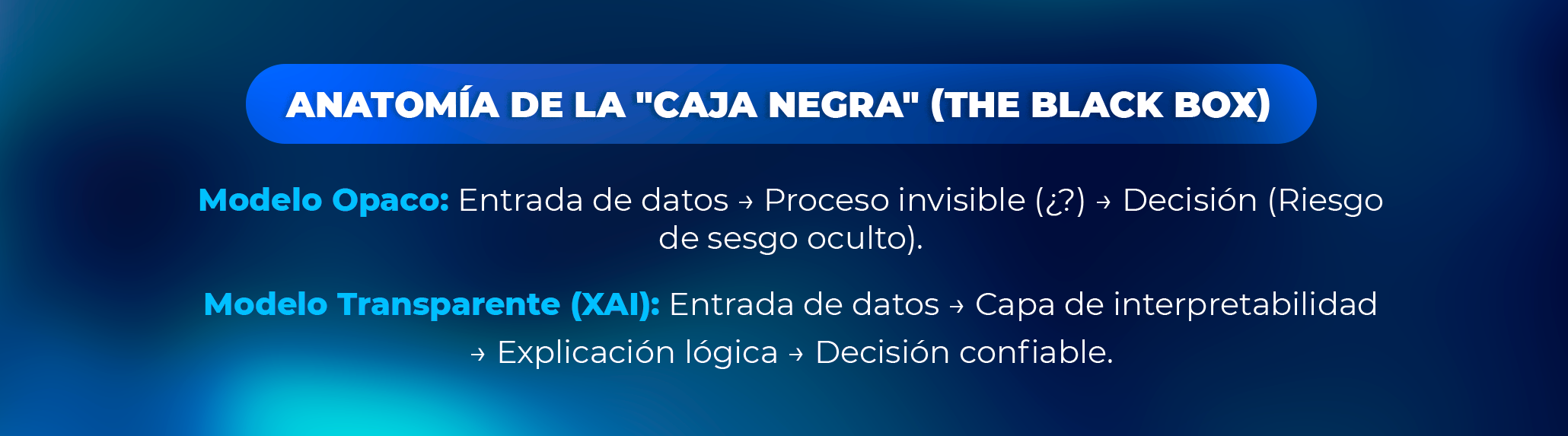 ANATOMÍA DE LA "CAJA NEGRA" (THE BLACK BOX)

Modelo Opaco: Entrada de datos → Proceso invisible (¿?) → Decisión (Riesgo de sesgo oculto).

Modelo Transparente (XAI): Entrada de datos → Capa de interpretabilidad → Explicación lógica → Decisión confiable.